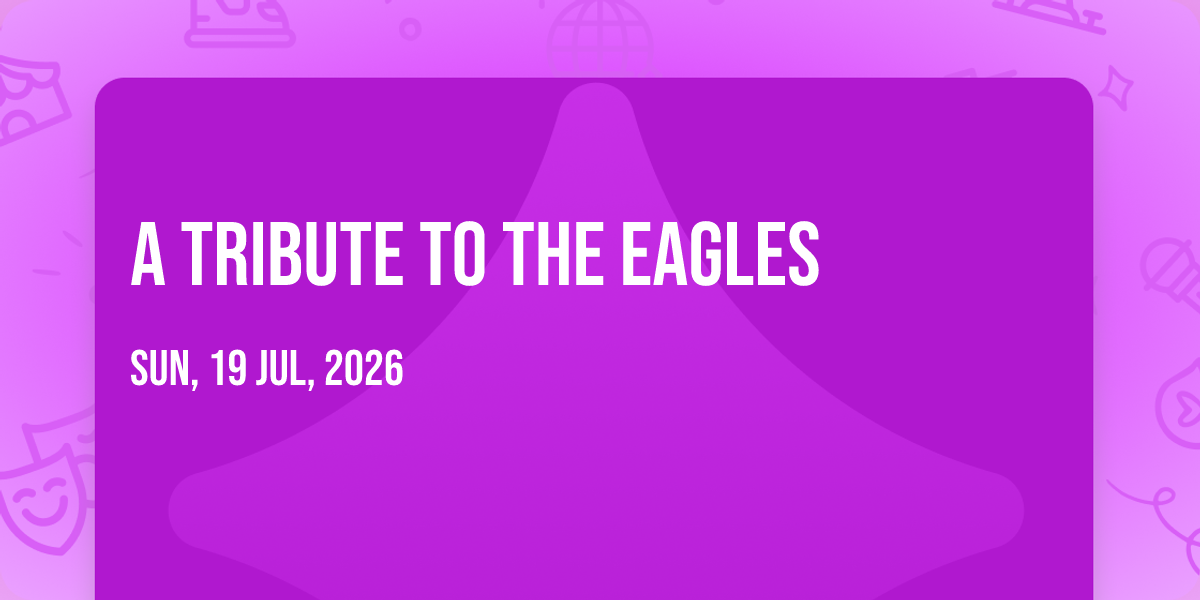 A TRIBUTE TO THE EAGLES

SUN, 19 JUL, 2026